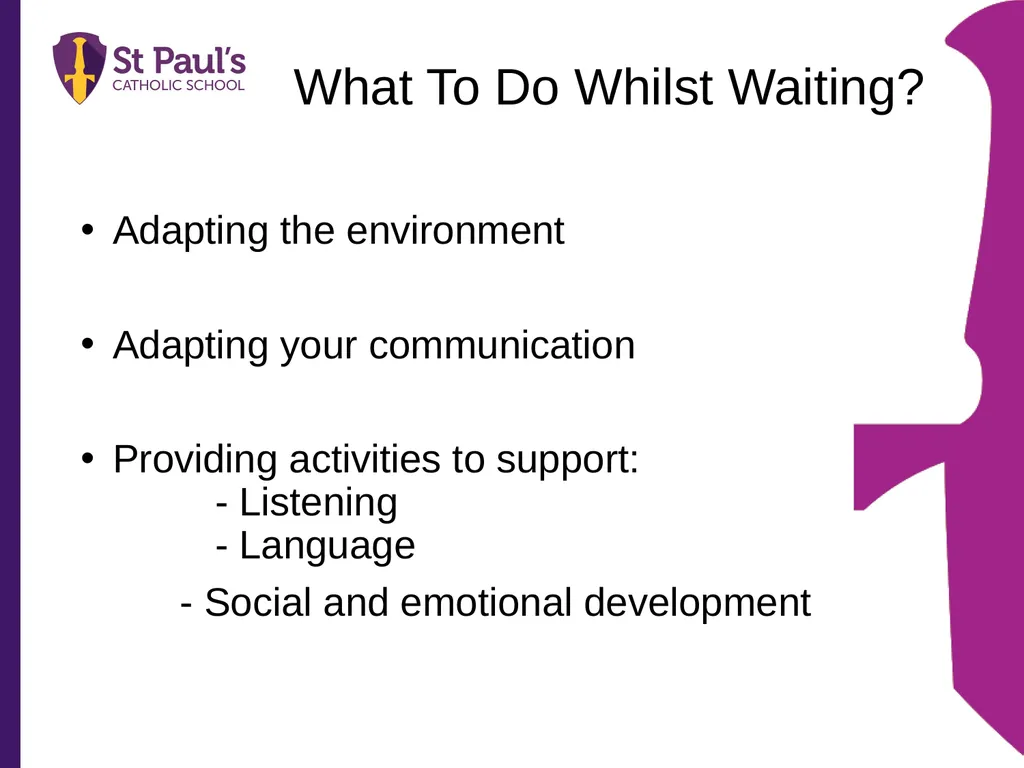 St Paul's
CATHOLIC SCHOOL

What To Do Whilst Waiting?

• Adapting the environment

• Adapting your communication

• Providing activities to support:
- Listening
- Language
- Social and emotional development